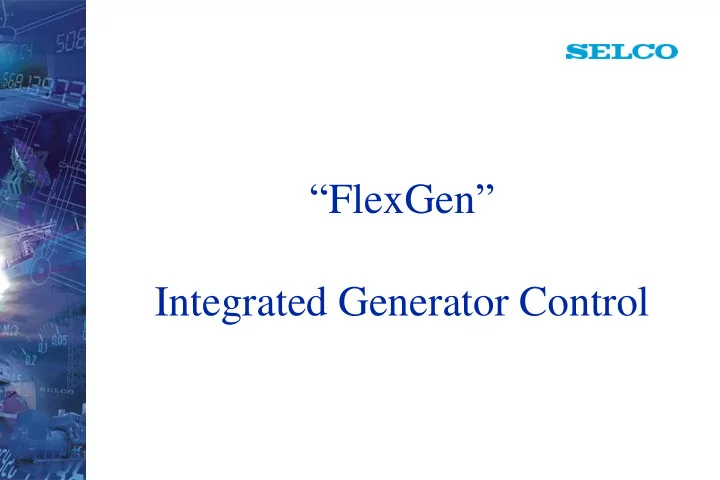 SELCO

“FlexGen”

Integrated Generator Control